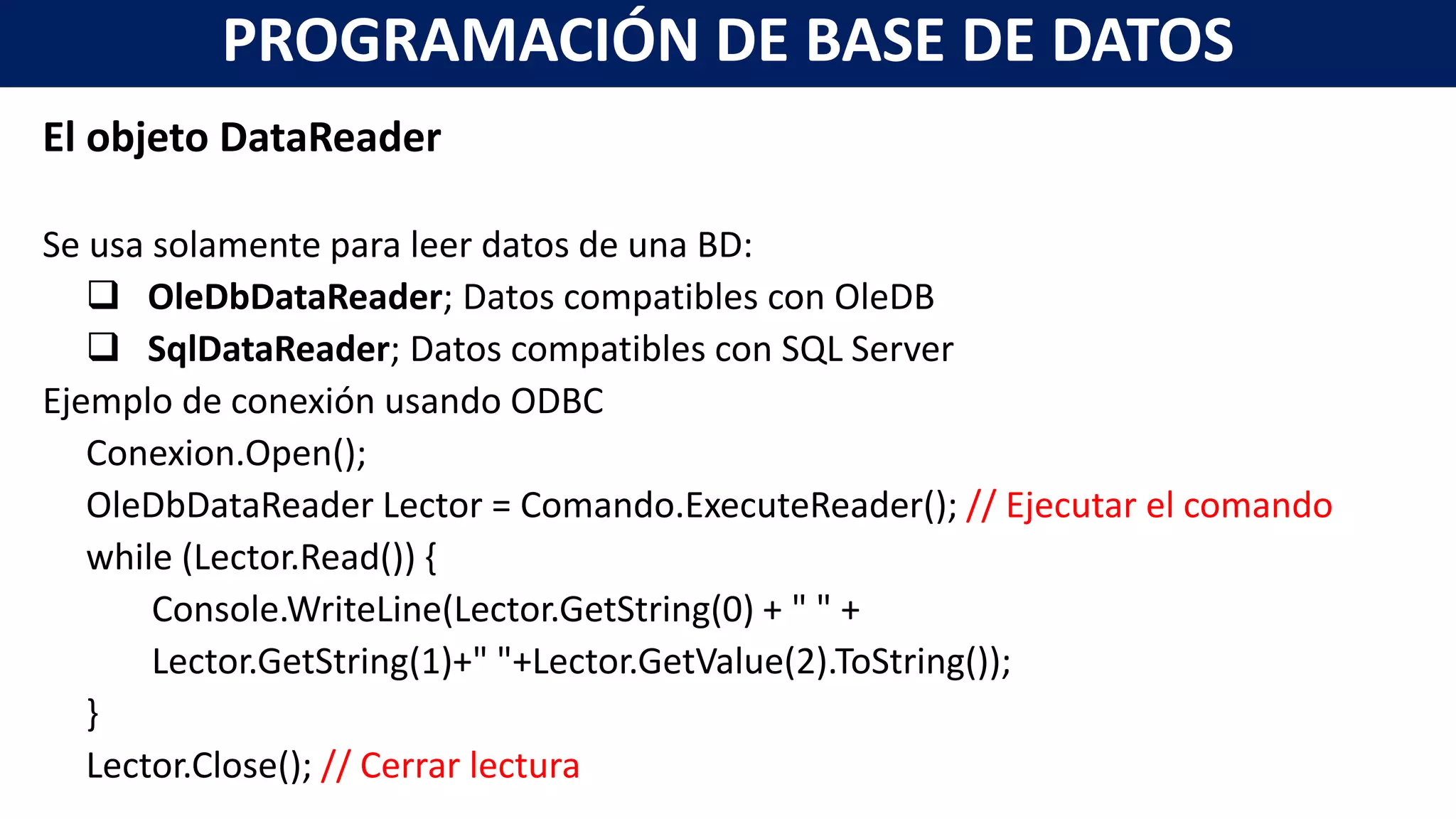 PROGRAMACIÓN DE BASE DE DATOS

El objeto DataReader

Se usa solamente para leer datos de una BD:
❑ OleDbDataReader; Datos compatibles con OleDB
❑ SqlDataReader; Datos compatibles con SQL Server
Ejemplo de conexión usando ODBC
Conexion.Open();
OleDbDataReader Lector = Comando.ExecuteReader(); // Ejecutar el comando
while (Lector.Read()) {
Console.WriteLine(Lector.GetString(0) + " " +
Lector.GetString(1)+" "+Lector.GetValue(2).ToString());
}
Lector.Close(); // Cerrar lectura